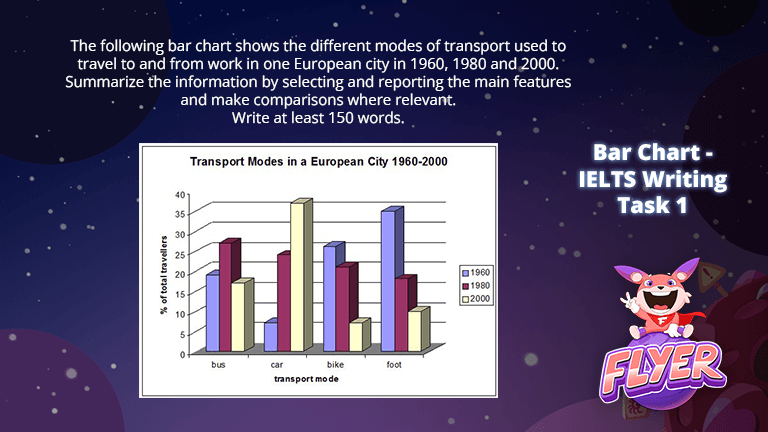 The following bar chart shows the different modes of transport used to travel to and from work in one European city in 1960, 1980 and 2000. Summarize the information by selecting and reporting the main features and make comparisons where relevant.
Write at least 150 words.

Transport Modes in a European City 1960-2000

% of total travellers

40
35
30
25
20
15
10
5
0

bus
car
bike
foot

transport mode

1960
1980
2000

Bar Chart - IELTS Writing Task 1

F

FLYER